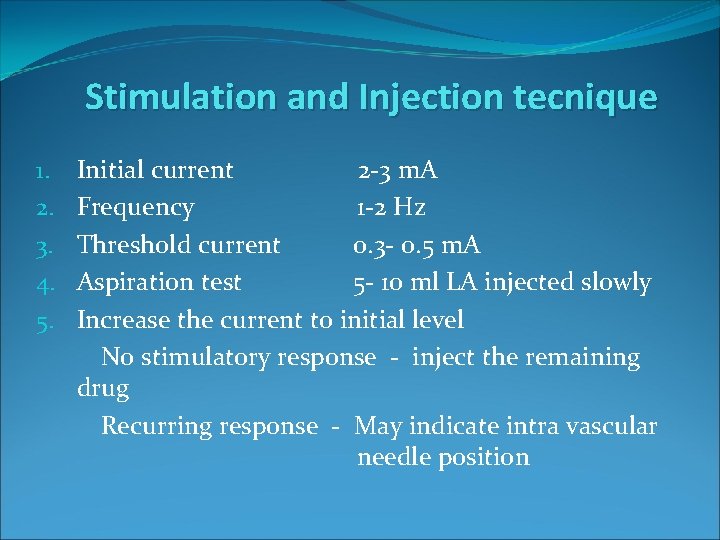 Stimulation and Injection tecnique

1. Initial current 2-3 mA
2. Frequency 1-2 Hz
3. Threshold current 0.3- 0.5 mA
4. Aspiration test 5- 10 ml LA injected slowly
5. Increase the current to initial level

No stimulatory response - inject the remaining drug

Recurring response - May indicate intra vascular needle position